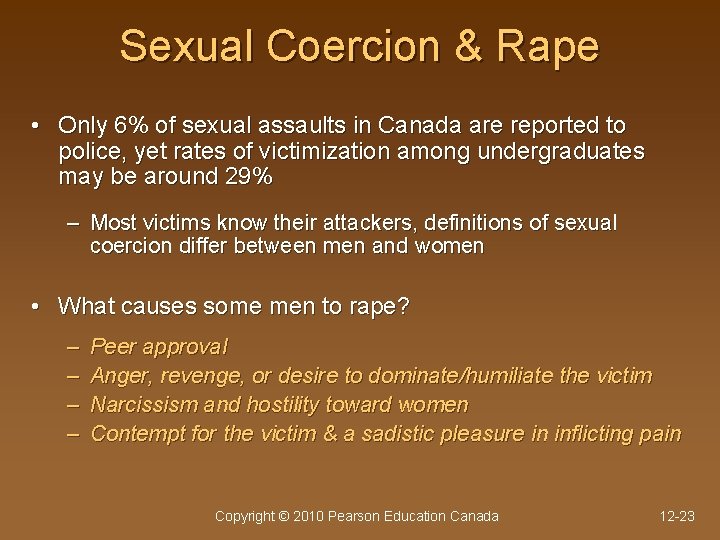 Sexual Coercion & Rape

• Only 6% of sexual assaults in Canada are reported to police, yet rates of victimization among undergraduates may be around 29%

– Most victims know their attackers, definitions of sexual coercion differ between men and women

• What causes some men to rape?

– Peer approval
– Anger, revenge, or desire to dominate/humiliate the victim
– Narcissism and hostility toward women
– Contempt for the victim & a sadistic pleasure in inflicting pain

Copyright © 2010 Pearson Education Canada

12-23